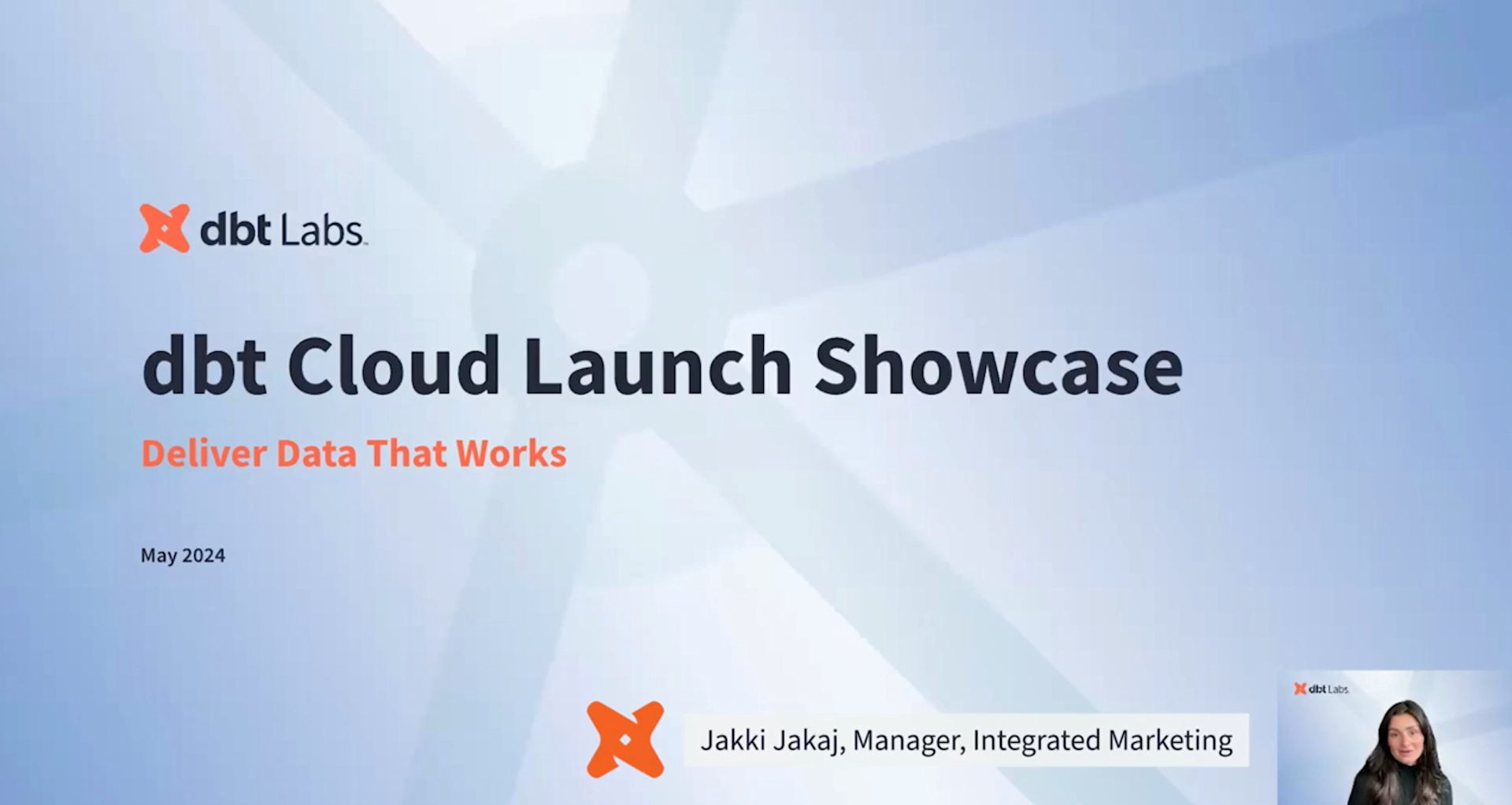 dbt Labs

dbt Cloud Launch Showcase

Deliver Data That Works

May 2024

Jakki Jakaj, Manager, Integrated Marketing

dbt Labs